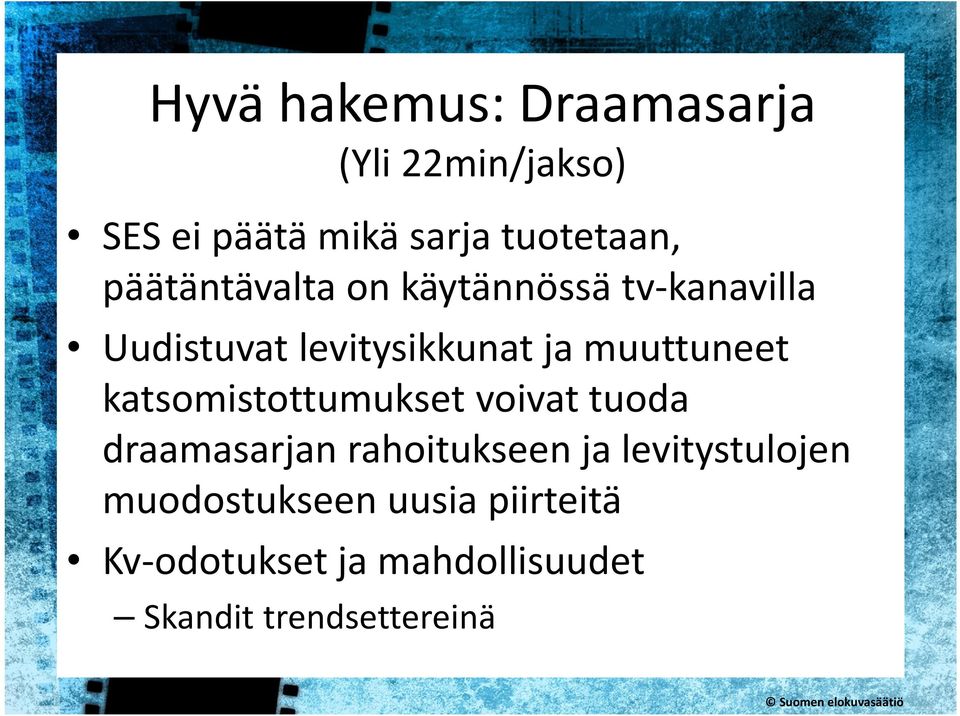 Hyvä hakemus: Draamasarja
(Yli 22min/jakso)

• SES ei päätä mikä sarja tuotetaan, päätäntävalta on käytännössä tv-kanavilla

• Uudistuvat levitysikkunat ja muuttuneet katsomistottumukset voivat tuoda draamasarjan rahoitukseen ja levitystulojen muodostukseen uusia piirteitä

• Kv-odotukset ja mahdollisuudet
– Skandit trendsettereinä

© Suomen elokuvasäätiö